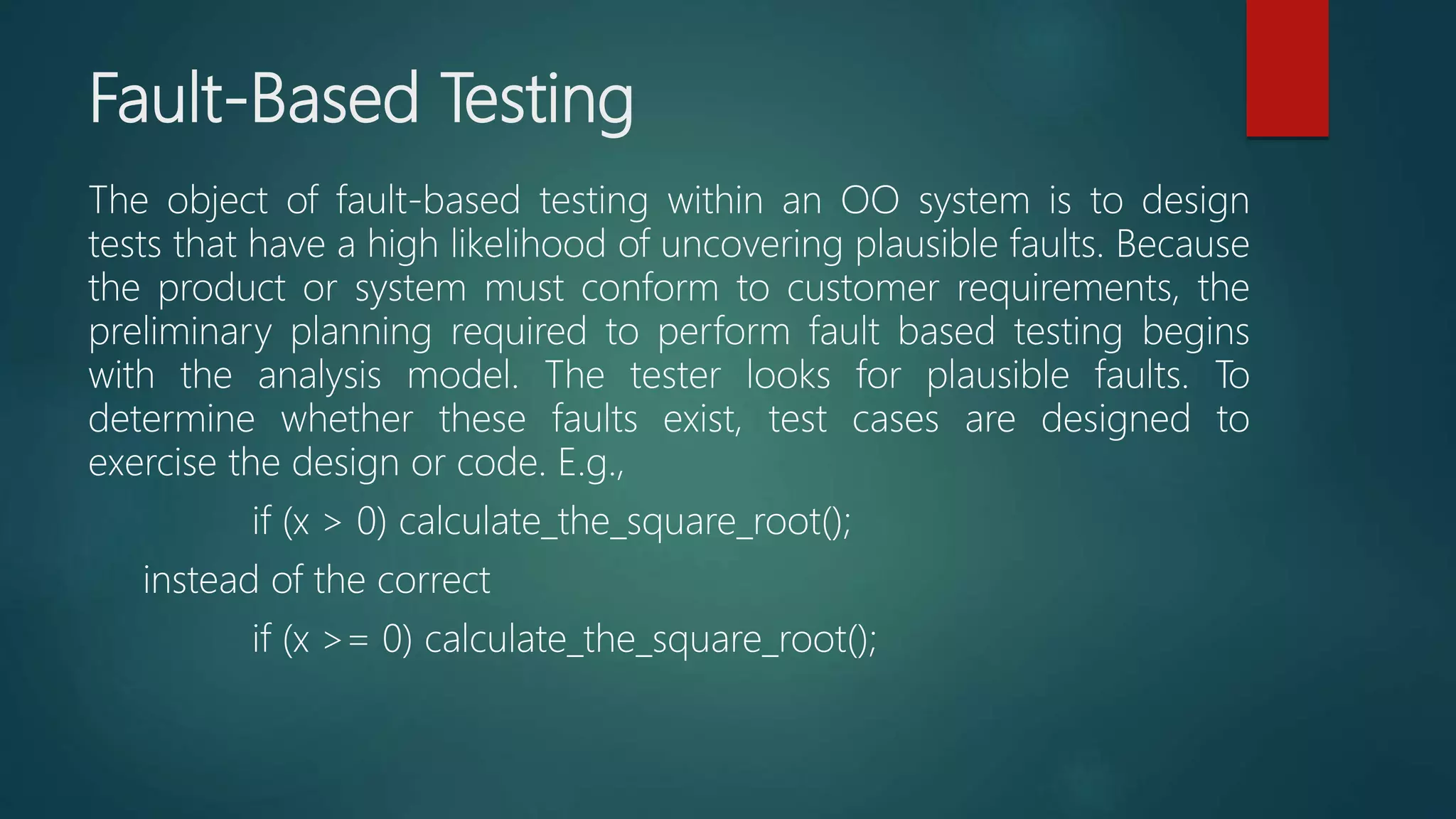 Fault-Based Testing

The object of fault-based testing within an OO system is to design tests that have a high likelihood of uncovering plausible faults. Because the product or system must conform to customer requirements, the preliminary planning required to perform fault based testing begins with the analysis model. The tester looks for plausible faults. To determine whether these faults exist, test cases are designed to exercise the design or code. E.g.,

if (x > 0) calculate_the_square_root();

instead of the correct

if (x >= 0) calculate_the_square_root();